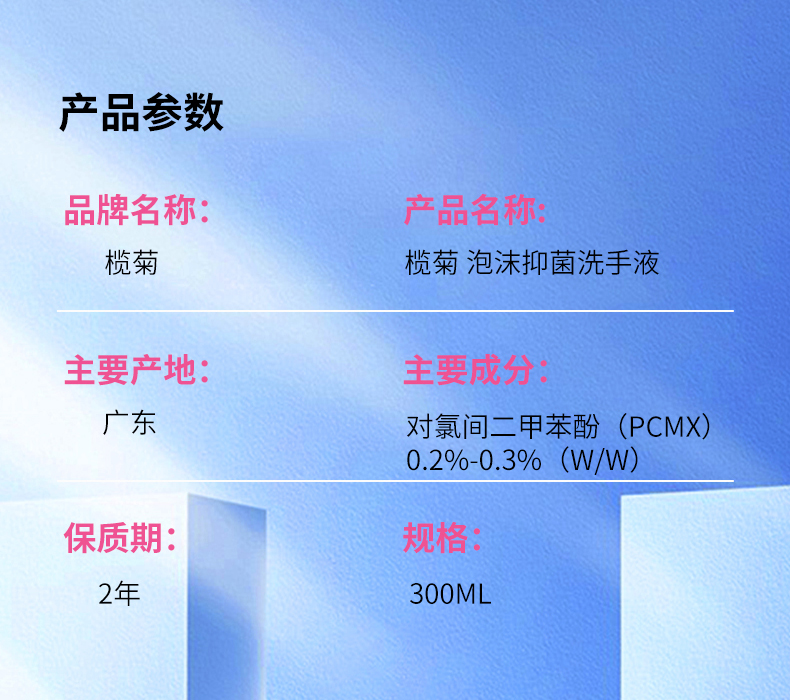 产品参数

品牌名称:
榄菊

产品名称:
榄菊 泡沫抑菌洗手液

主要产地:
广东

主要成分:
对氯间二甲苯酚（PCMX）0.2%-0.3%（W/W）

保质期:
2年

规格:
300ML